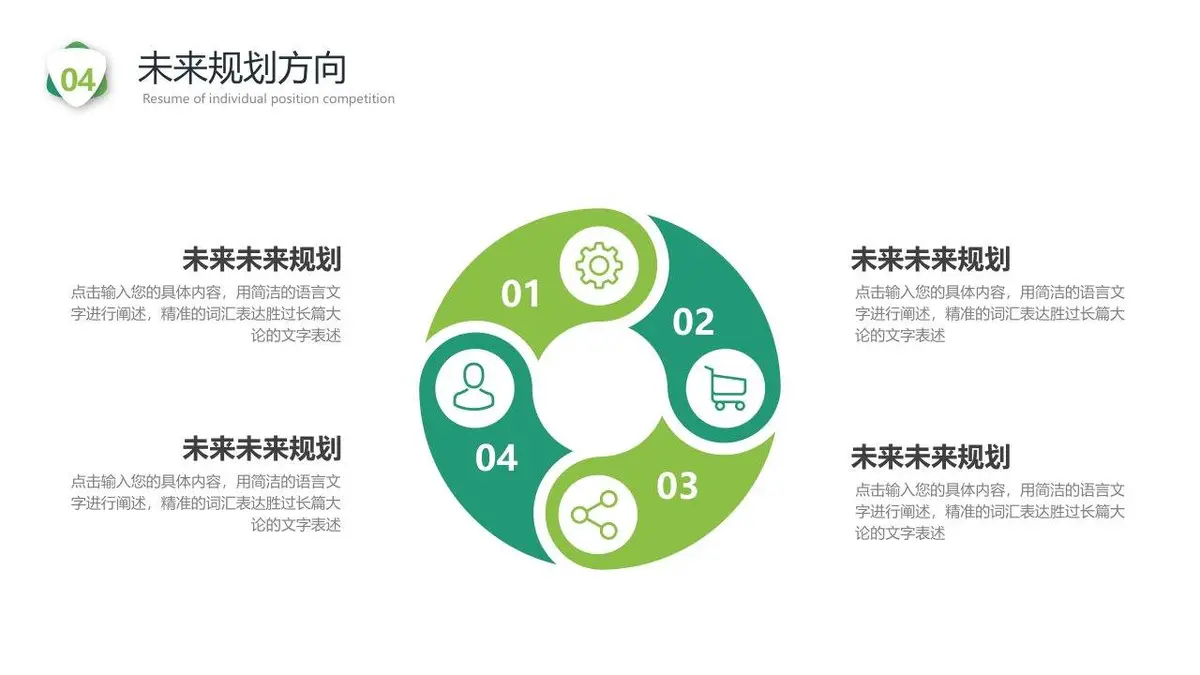 04

未来规划方向

Resume of individual position competition

未来未来规划

点击输入您的具体内容，用简洁的语言文字进行阐述，精准的词汇表达胜过长篇大论的文字表述

未来未来规划

点击输入您的具体内容，用简洁的语言文字进行阐述，精准的词汇表达胜过长篇大论的文字表述

01

02

03

04

未来未来规划

点击输入您的具体内容，用简洁的语言文字进行阐述，精准的词汇表达胜过长篇大论的文字表述

未来未来规划

点击输入您的具体内容，用简洁的语言文字进行阐述，精准的词汇表达胜过长篇大论的文字表述